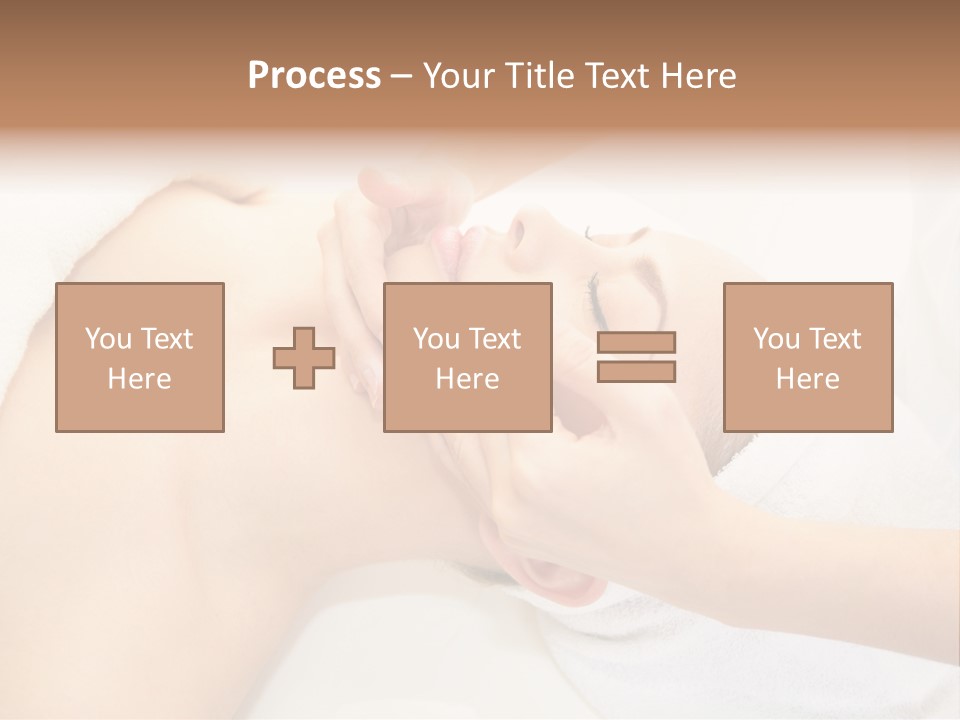 Process – Your Title Text Here

You Text Here

You Text Here

You Text Here